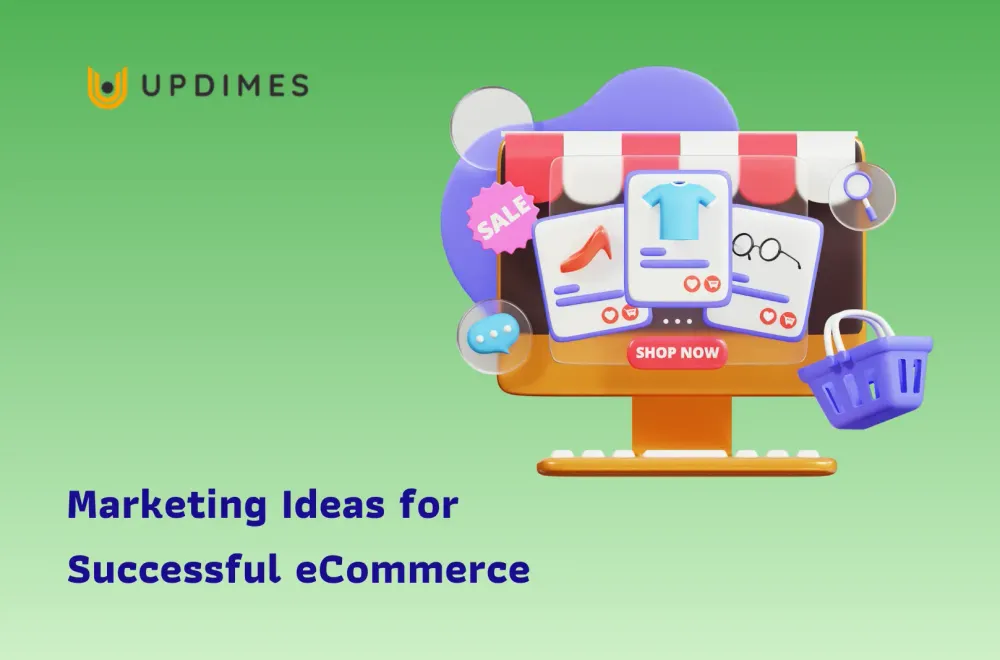 UPDIMES

SALE

SHOP NOW

Marketing Ideas for
Successful eCommerce